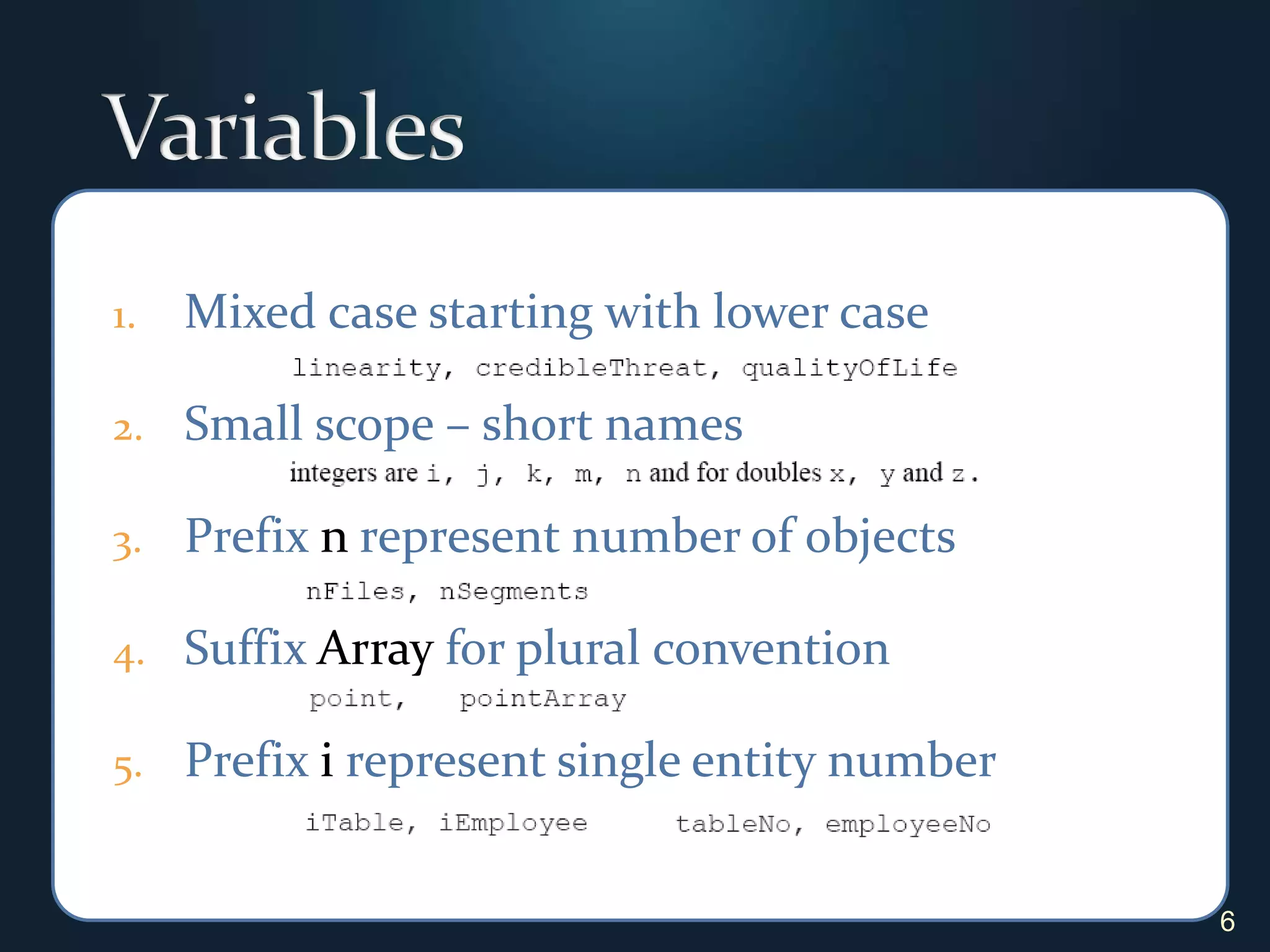 Variables

1. Mixed case starting with lower case

linearity, credibleThreat, qualityOfLife

2. Small scope – short names

integers are i, j, k, m, n and for doubles x, y and z.

3. Prefix n represent number of objects

nFiles, nSegments

4. Suffix Array for plural convention

point, pointArray

5. Prefix i represent single entity number

iTable, iEmployee tableNo, employeeNo

6